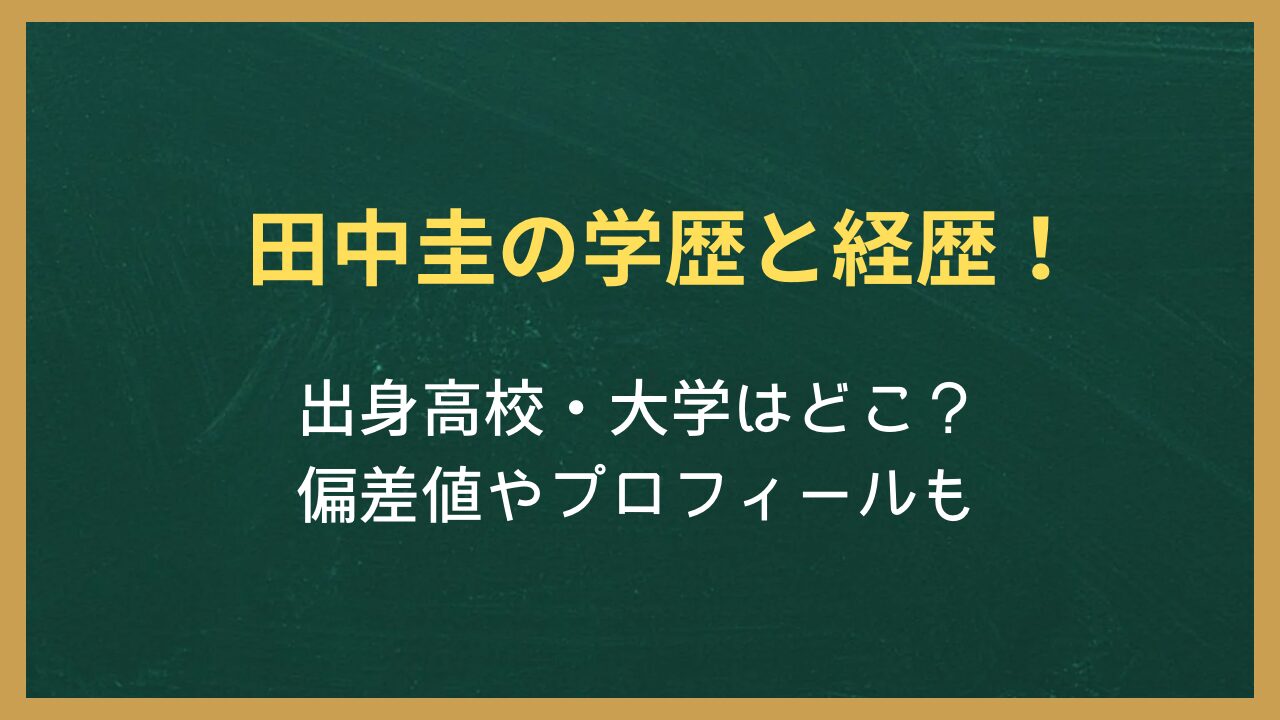 田中圭の学歴と経歴！

出身高校・大学はどこ？
偏差値やプロフィールも